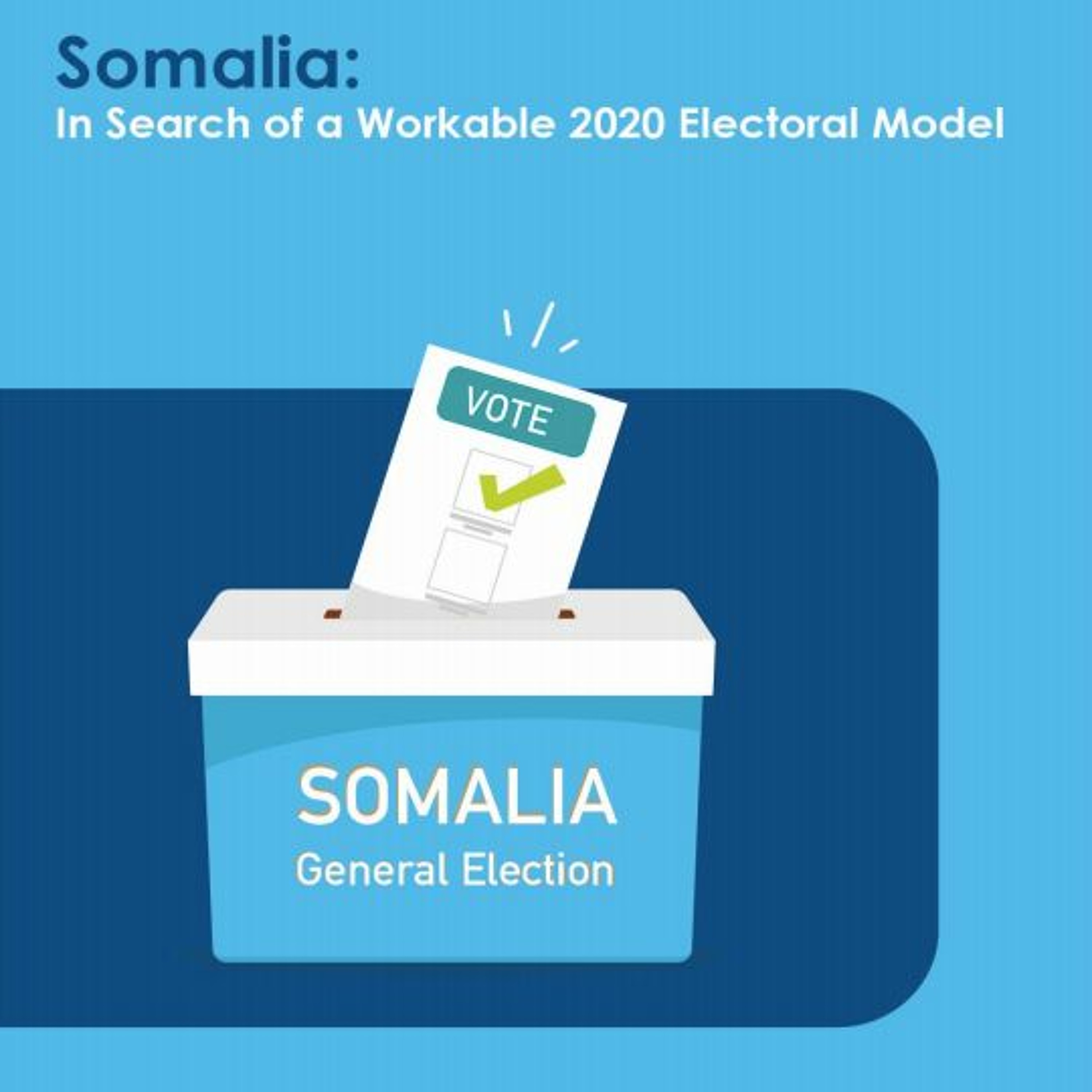 Somalia:
In Search of a Workable 2020 Electoral Model

VOTE

SOMALIA
General Election